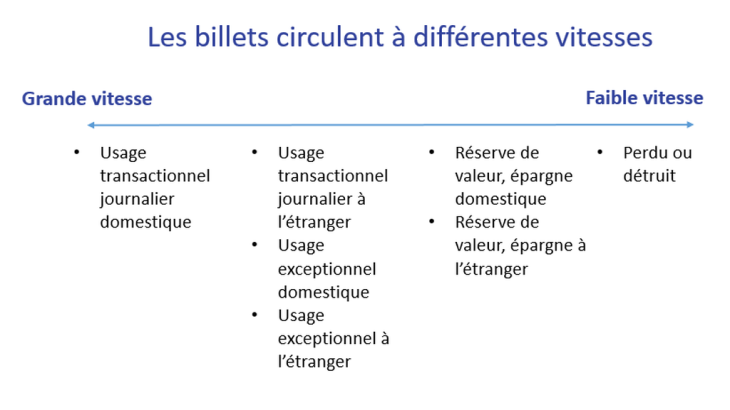 Les billets circulent à différentes vitesses

Grande vitesse

Faible vitesse

• Usage transactionnel journalier domestique

• Usage transactionnel journalier à l'étranger
• Usage exceptionnel domestique
• Usage exceptionnel à l'étranger

• Réserve de valeur, épargne domestique
• Réserve de valeur, épargne à l'étranger

• Perdu ou détruit